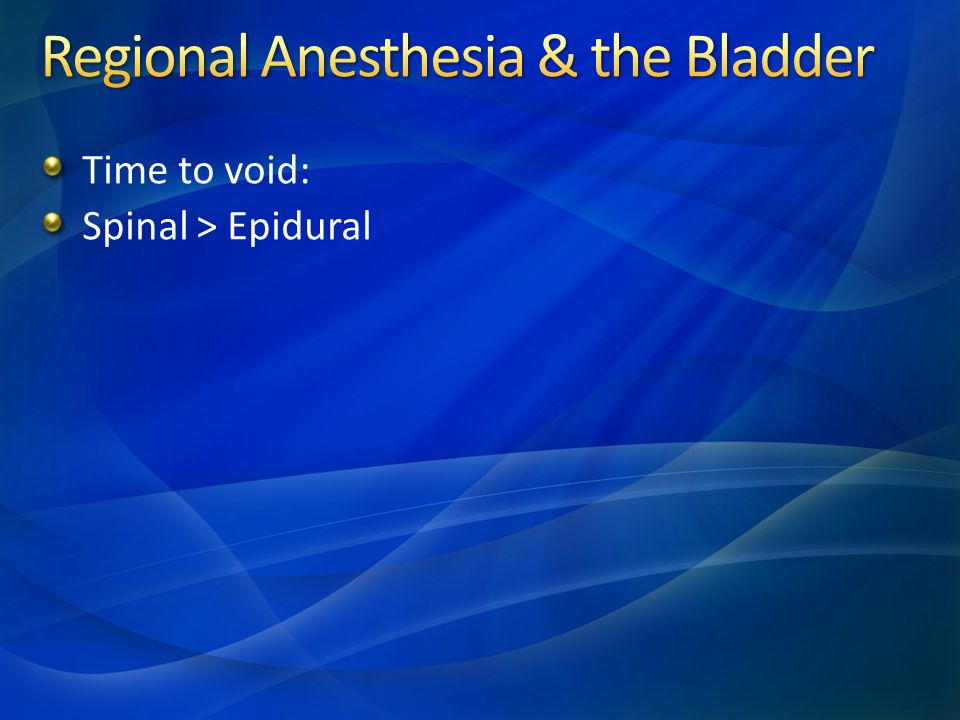 Regional Anesthesia & the Bladder

Time to void:

Spinal > Epidural